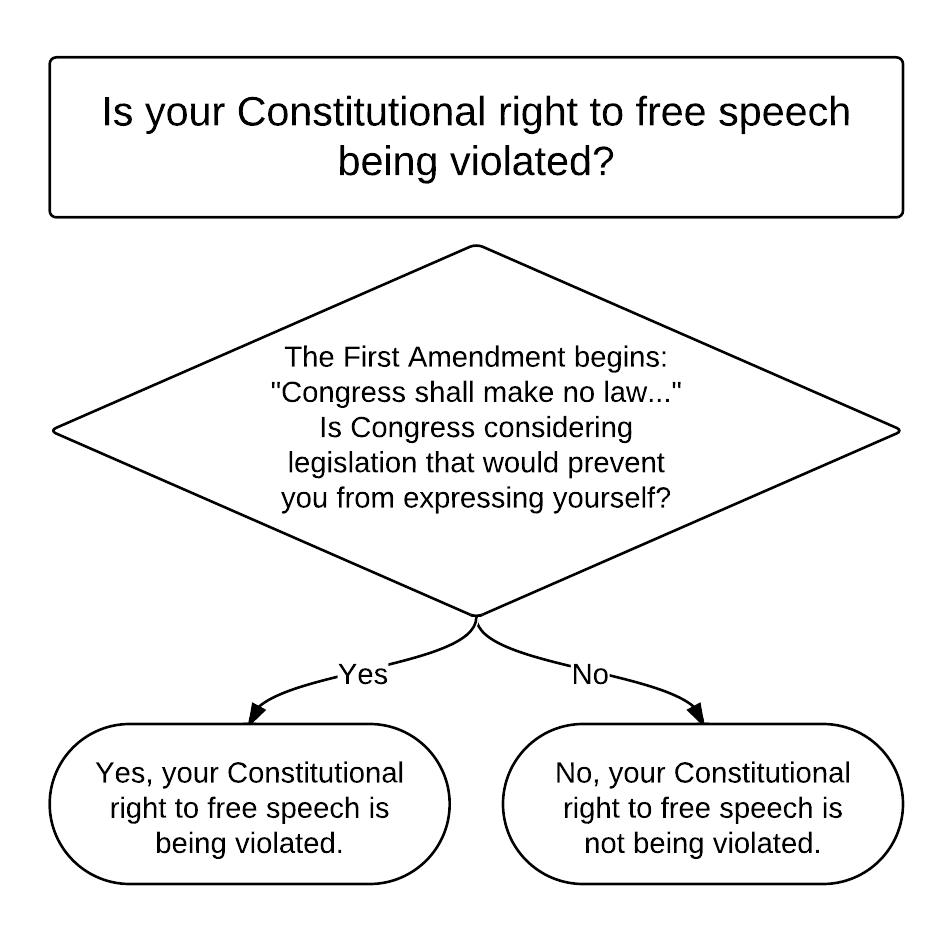 Is your Constitutional right to free speech being violated?

The First Amendment begins: "Congress shall make no law..." Is Congress considering legislation that would prevent you from expressing yourself?

Yes

No

Yes, your Constitutional right to free speech is being violated.

No, your Constitutional right to free speech is not being violated.